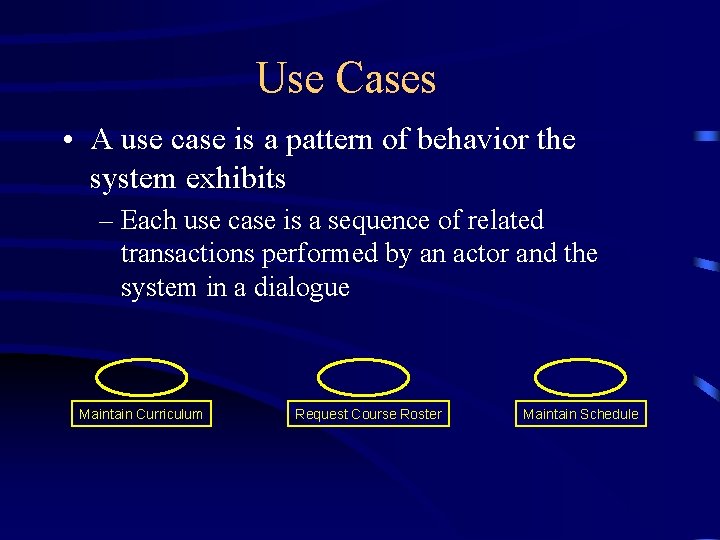 Use Cases

• A use case is a pattern of behavior the system exhibits

– Each use case is a sequence of related transactions performed by an actor and the system in a dialogue

Maintain Curriculum

Request Course Roster

Maintain Schedule